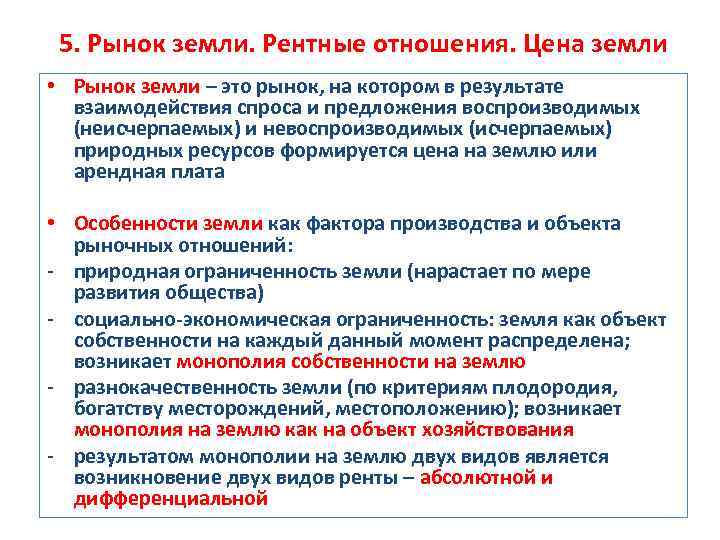 5. Рынок земли. Рентные отношения. Цена земли

• Рынок земли – это рынок, на котором в результате взаимодействия спроса и предложения воспроизводимых (неисчерпаемых) и невоспроизводимых (исчерпаемых) природных ресурсов формируется цена на землю или арендная плата

• Особенности земли как фактора производства и объекта рыночных отношений:
- природная ограниченность земли (нарастает по мере развития общества)
- социально-экономическая ограниченность: земля как объект собственности на каждый данный момент распределена; возникает монополия собственности на землю
- разнокачественность земли (по критериям плодородия, богатству месторождений, местоположению); возникает монополия на землю как на объект хозяйствования
- результатом монополии на землю двух видов является возникновение двух видов ренты – абсолютной и дифференциальной